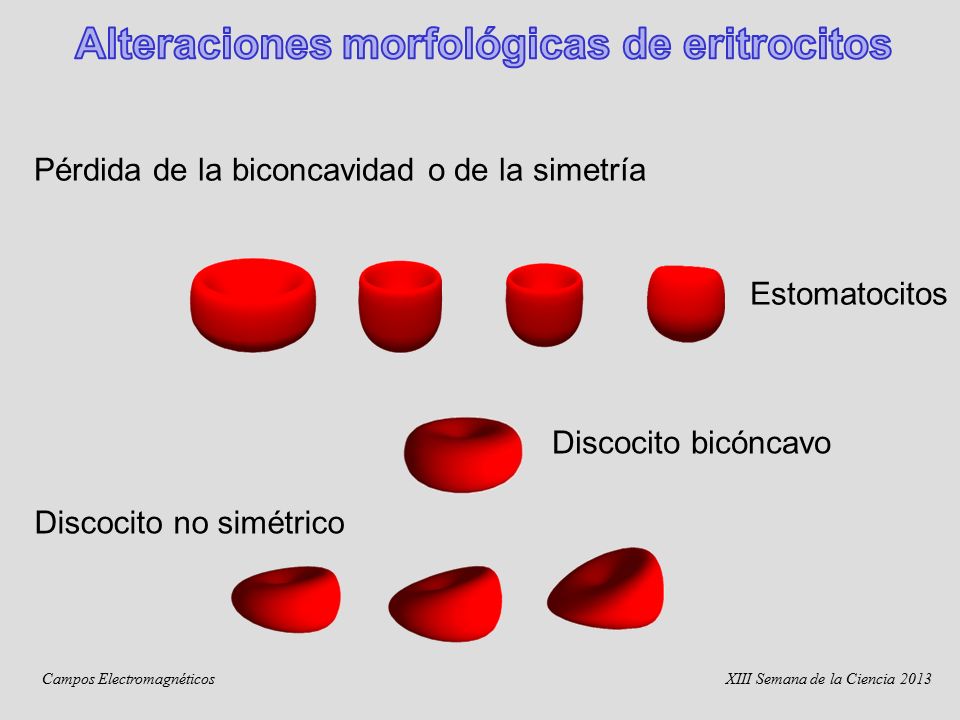 Alteraciones morfológicas de eritrocitos

Pérdida de la biconcavidad o de la simetría

Estomatocitos

Discocito bicóncavo

Discocito no simétrico

Campos Electromagnéticos

XIII Semana de la Ciencia 2013